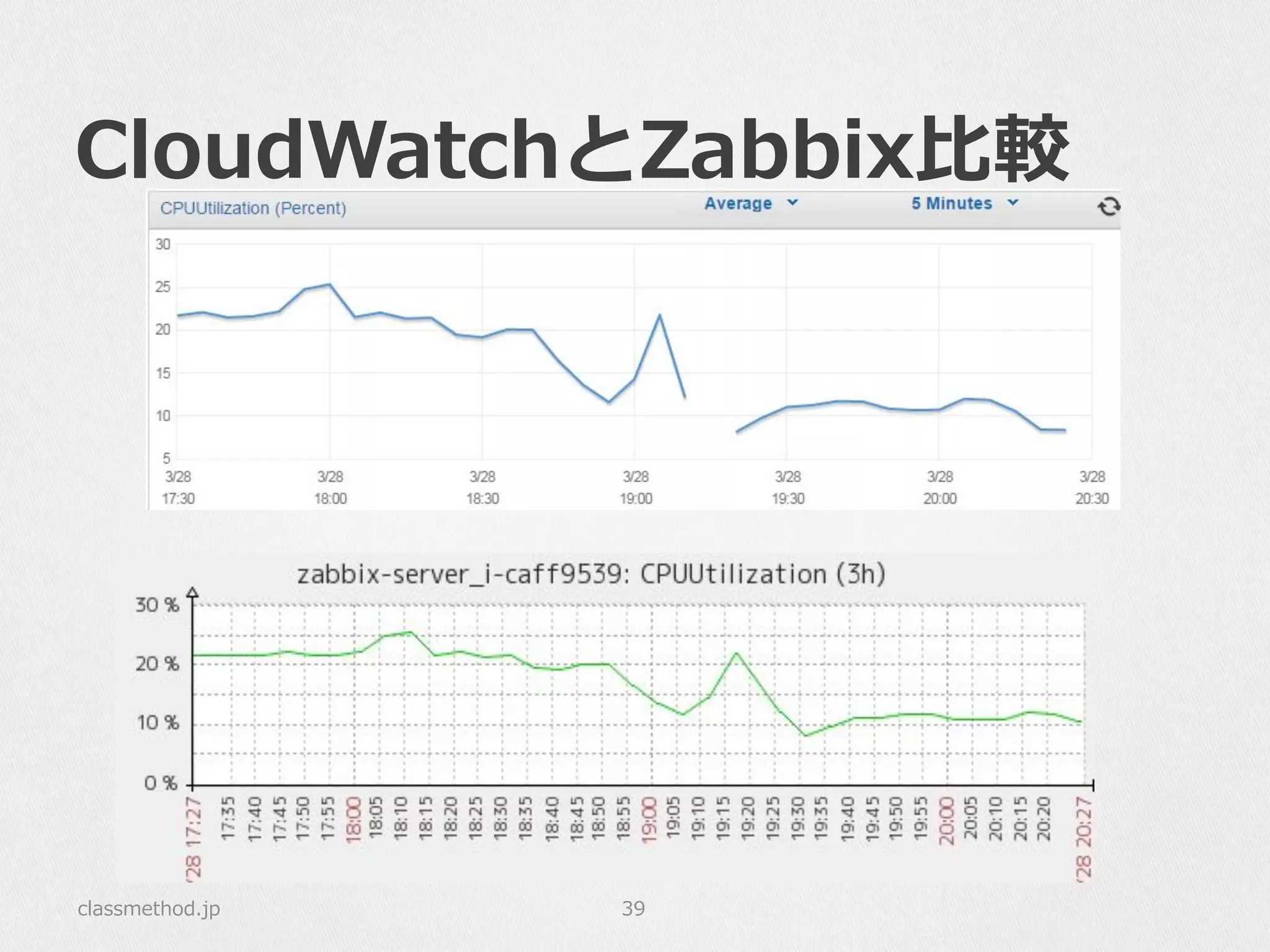 CloudWatchとZabbix比較

CPUUtilization (Percent)
Average
5 Minutes

30
25
20
15
10
5

3/28 17:30
3/28 18:00
3/28 18:30
3/28 19:00
3/28 19:30
3/28 20:00
3/28 20:30

zabbix-server_i-caff9539: CPUUtilization (3h)

30 %
20 %
10 %
0 %

'28 17:27
17:35
17:40
17:45
17:50
17:55
18:00
18:05
18:10
18:15
18:20
18:25
18:30
18:35
18:40
18:45
18:50
18:55
19:00
19:05
19:10
19:15
19:20
19:25
19:30
19:35
19:40
19:45
19:50
19:55
20:00
20:05
20:10
20:15
20:20
'28 20:27

classmethod.jp
39